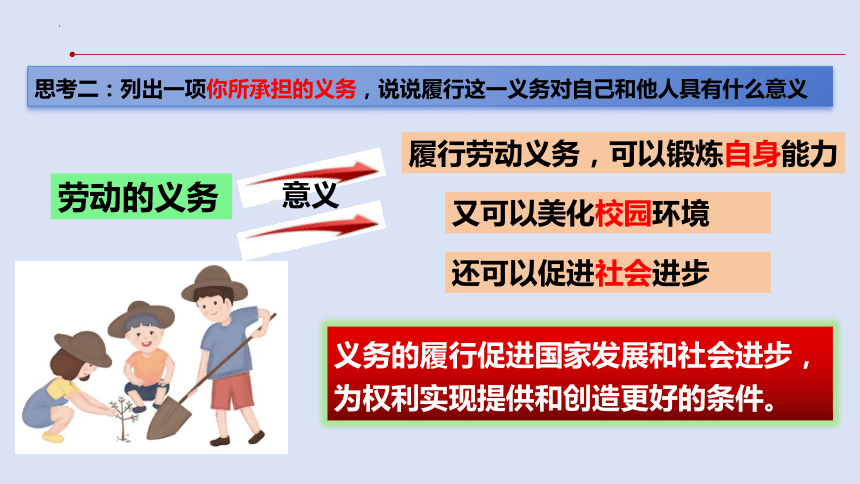 思考二：列出一项你所承担的义务，说说履行这一义务对自己和他人具有什么意义

劳动的义务

意义

履行劳动义务，可以锻炼自身能力

又可以美化校园环境

还可以促进社会进步

义务的履行促进国家发展和社会进步，为权利实现提供和创造更好的条件。